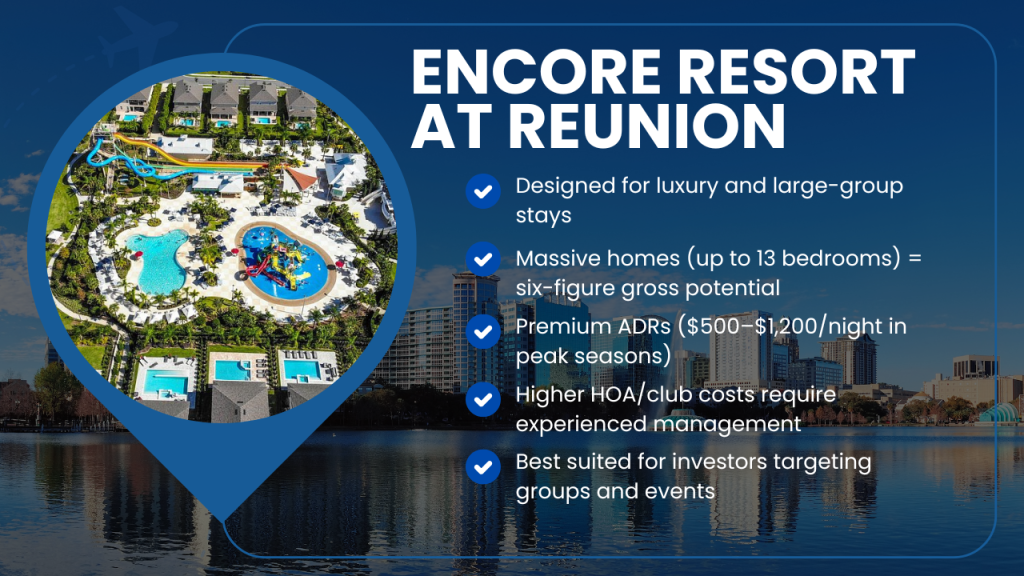 ENCORE RESORT AT REUNION

Designed for luxury and large-group stays

Massive homes (up to 13 bedrooms) = six-figure gross potential

Premium ADRs (\$500–\$1,200/night in peak seasons)

Higher HOA/club costs require experienced management

Best suited for investors targeting groups and events